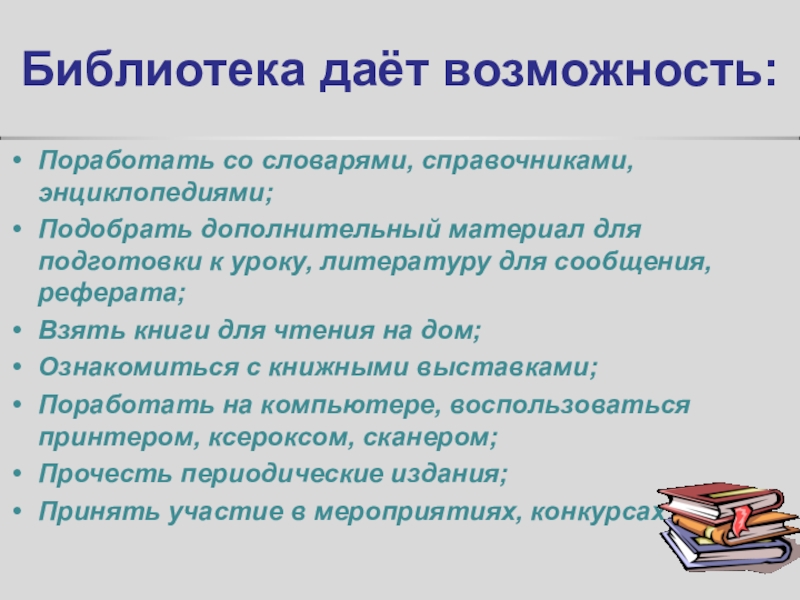 Библиотека даёт возможность:

• Поработать со словарями, справочниками, энциклопедиями;
• Подобрать дополнительный материал для подготовки к уроку, литературу для сообщения, реферата;
• Взять книги для чтения на дом;
• Ознакомиться с книжными выставками;
• Поработать на компьютере, воспользоваться принтером, ксероксом, сканером;
• Прочесть периодические издания;
• Принять участие в мероприятиях, конкурсах